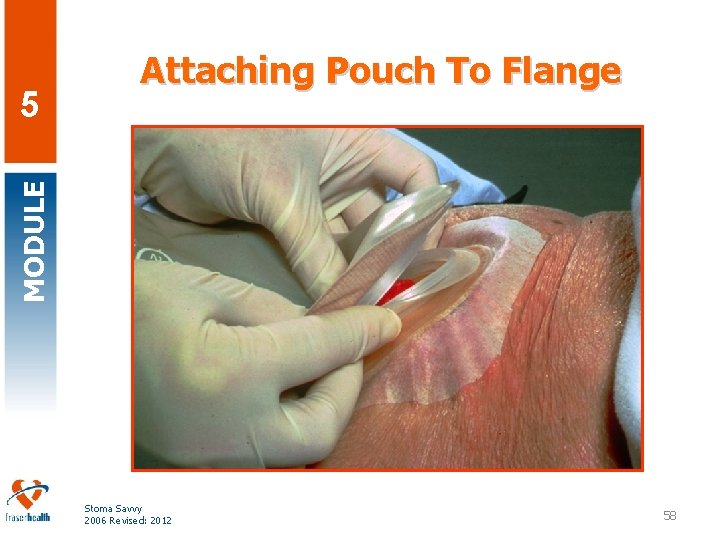 5

MODULE

Attaching Pouch To Flange

fraserhealth

Stoma Savvy
2006 Revised: 2012

58